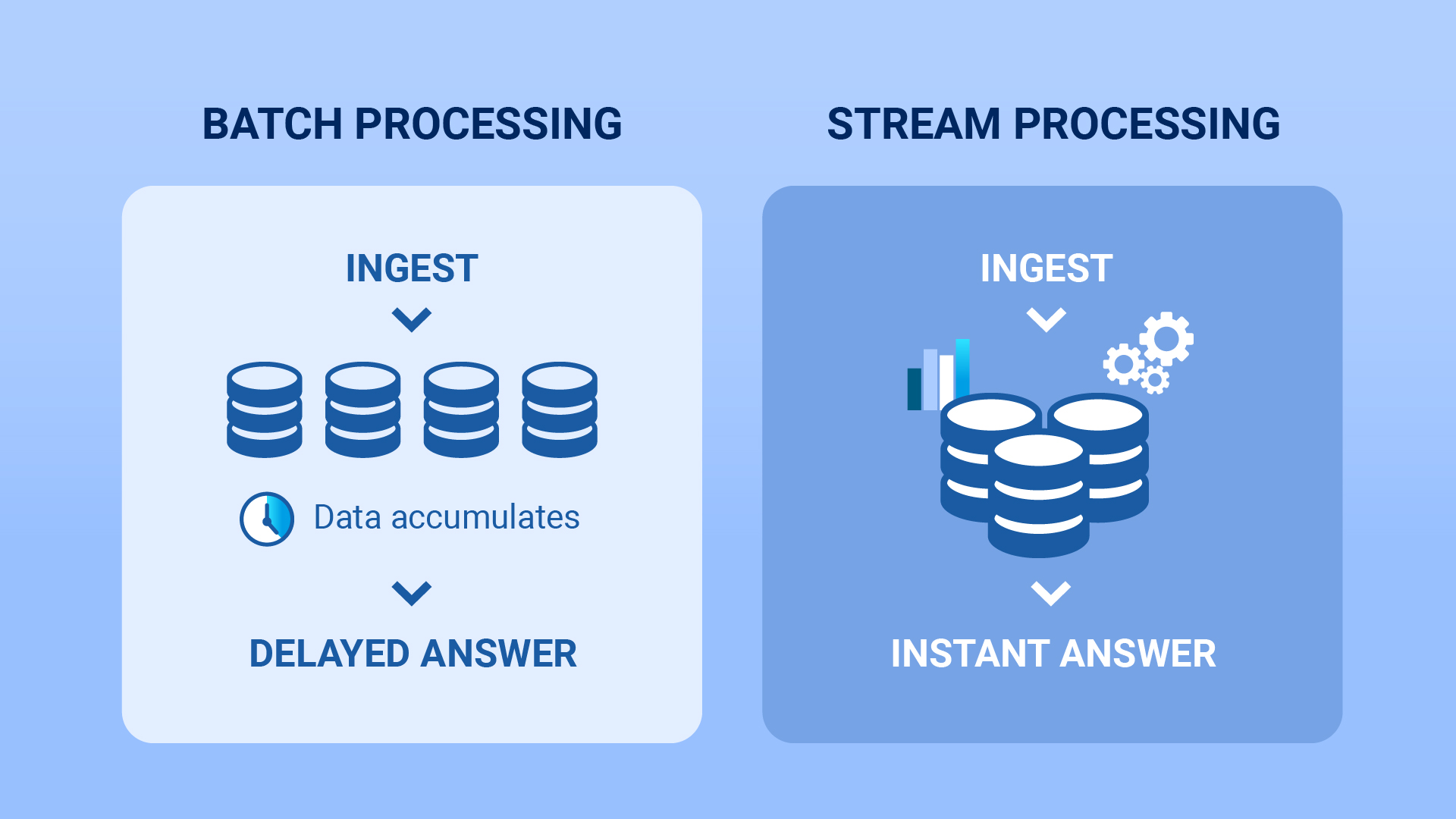 BATCH PROCESSING

INGEST

Data accumulates

DELAYED ANSWER

STREAM PROCESSING

INGEST

INSTANT ANSWER